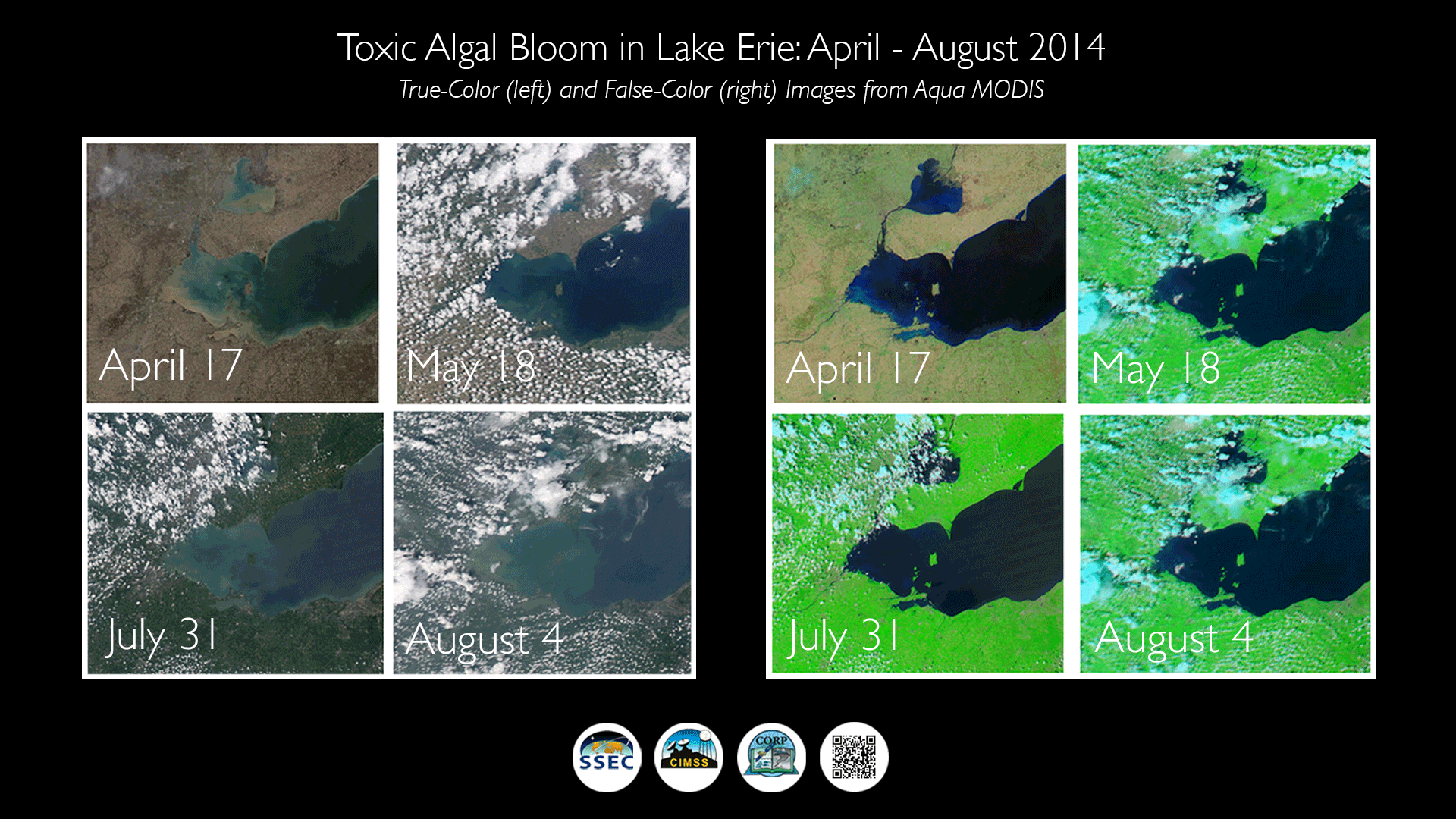 Toxic Algal Bloom in Lake Erie: April - August 2014

True-Color (left) and False-Color (right) Images from Aqua MODIS

April 17

May 18

July 31

August 4

April 17

May 18

July 31

August 4

SSEC

CIMSS

CORP